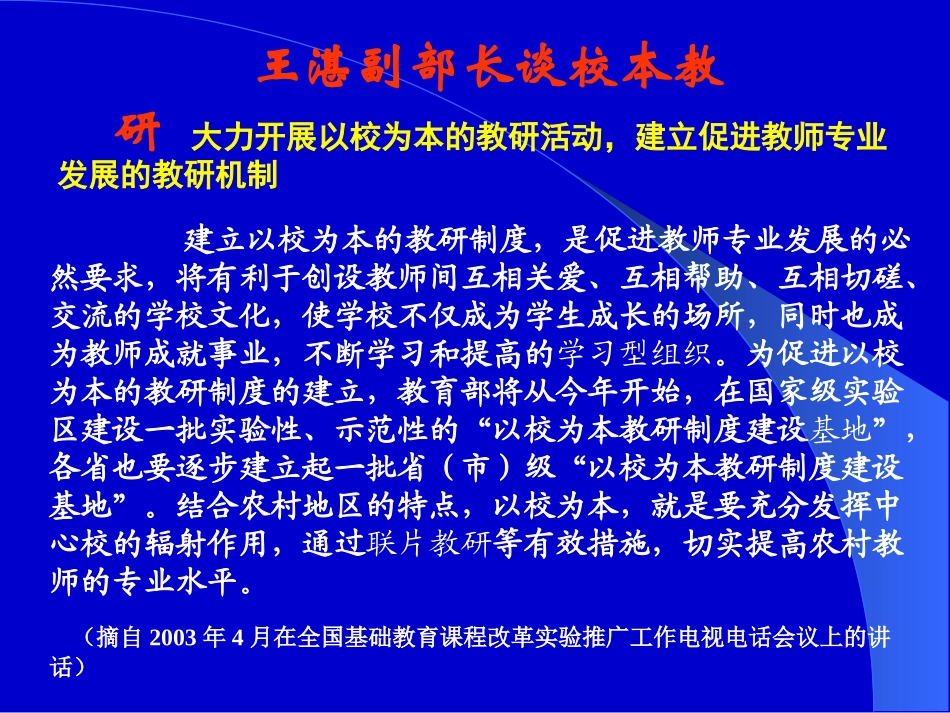 王湛副部长谈校本教研

大力开展以校为本的教研活动，建立促进教师专业发展的教研机制

建立以校为本的教研制度，是促进教师专业发展的必然要求，将有利于创设教师间互相关爱、互相帮助、互相切磋、交流的学校文化，使学校不仅成为学生成长的场所，同时也成为教师成就事业，不断学习和提高的学习型组织。为促进以校为本的教研制度的建立，教育部将从今年开始，在国家级实验区建设一批实验性、示范性的“以校为本教研制度建设基地”，各省也要逐步建立起一批省（市）级“以校为本教研制度建设基地”。结合农村地区的特点，以校为本，就是要充分发挥中心校的辐射作用，通过联片教研等有效措施，切实提高农村教师的专业水平。

（摘自 2003 年 4 月在全国基础教育课程改革实验推广工作电视电话会议上的讲话）